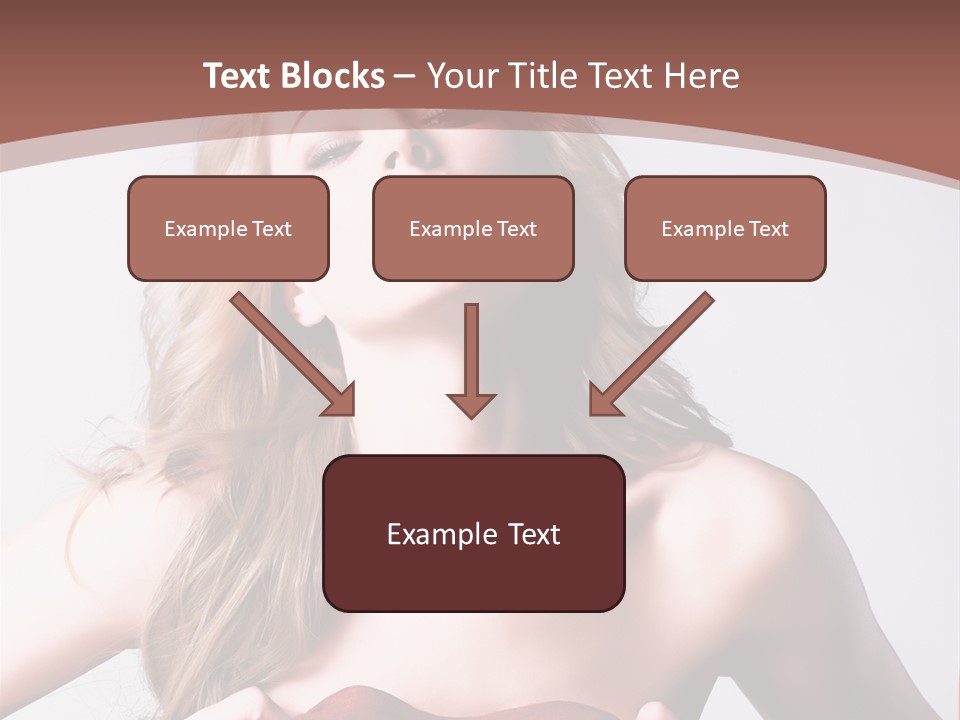 Text Blocks – Your Title Text Here

Example Text

Example Text

Example Text

Example Text